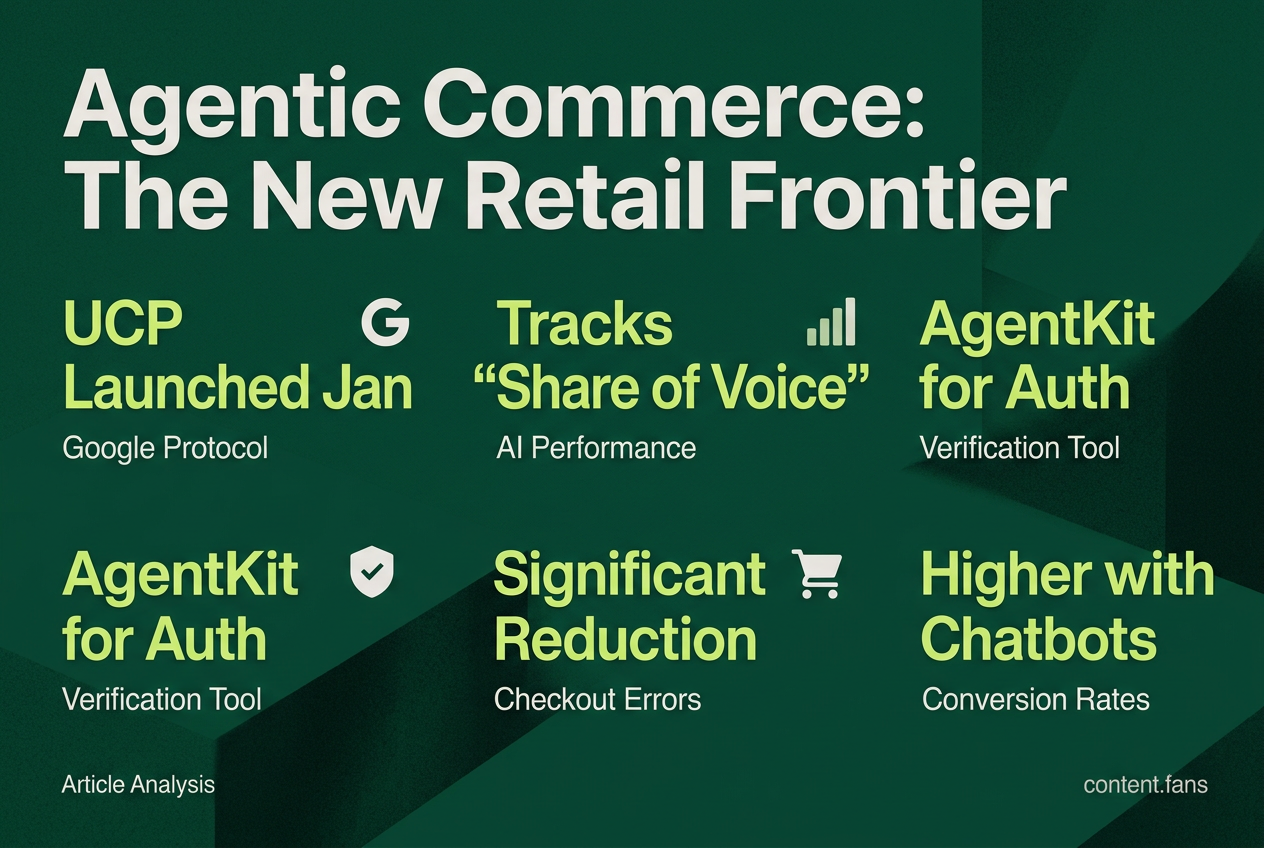 Agentic Commerce: The New Retail Frontier

UCP Launched Jan
Google Protocol

Tracks "Share of Voice"
AI Performance

AgentKit for Auth
Verification Tool

AgentKit for Auth
Verification Tool

Significant Reduction
Checkout Errors

Higher with Chatbots
Conversion Rates

Article Analysis

content.fans